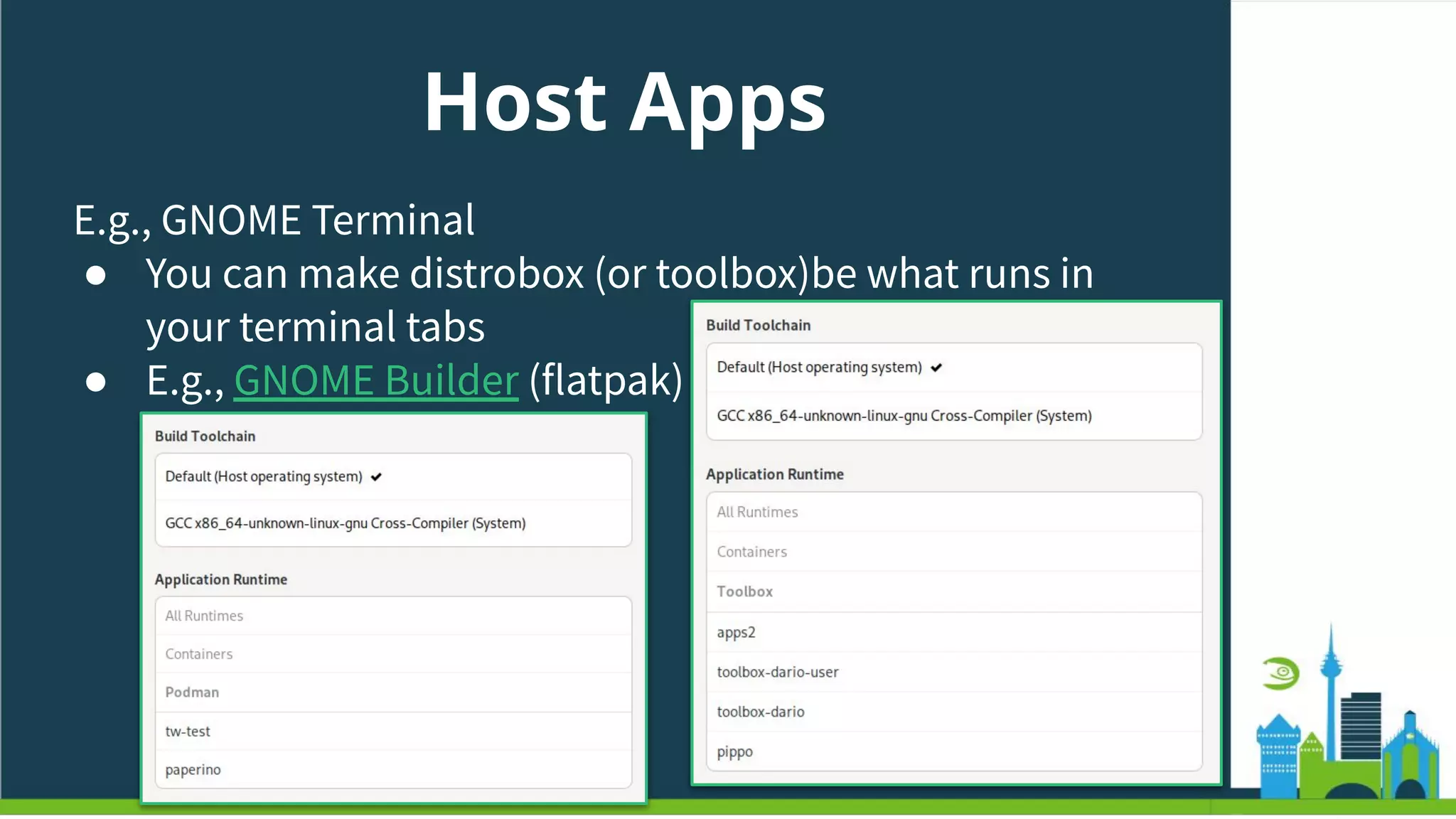 Host Apps

E.g., GNOME Terminal
● You can make distrobox (or toolbox)be what runs in your terminal tabs
● E.g., GNOME Builder (flatpak)

Build Toolchain
Default (Host operating system) ✔
GCC x86_64-unknown-linux-gnu Cross-Compiler (System)

Application Runtime
All Runtimes
Containers
Podman
tw-test
paperino

Build Toolchain
Default (Host operating system) ✔
GCC x86_64-unknown-linux-gnu Cross-Compiler (System)

Application Runtime
All Runtimes
Containers
Toolbox
apps2
toolbox-dario-user
toolbox-dario
pippo